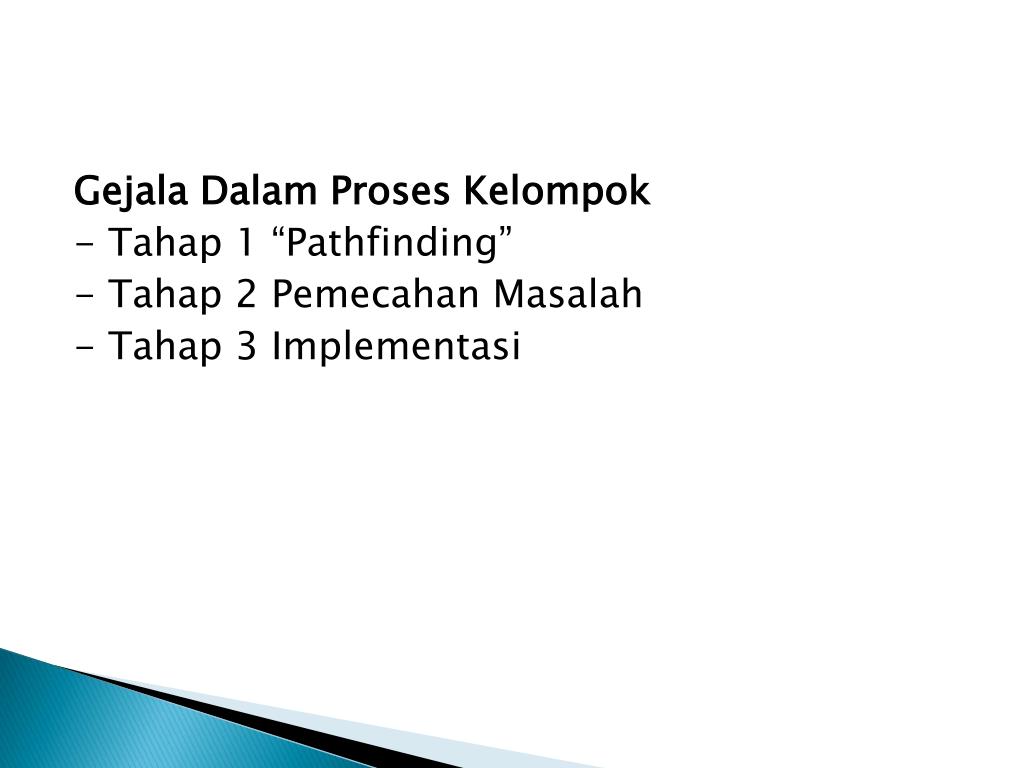 Gejala Dalam Proses Kelompok
- Tahap 1 “Pathfinding”
- Tahap 2 Pemecahan Masalah
- Tahap 3 Implementasi